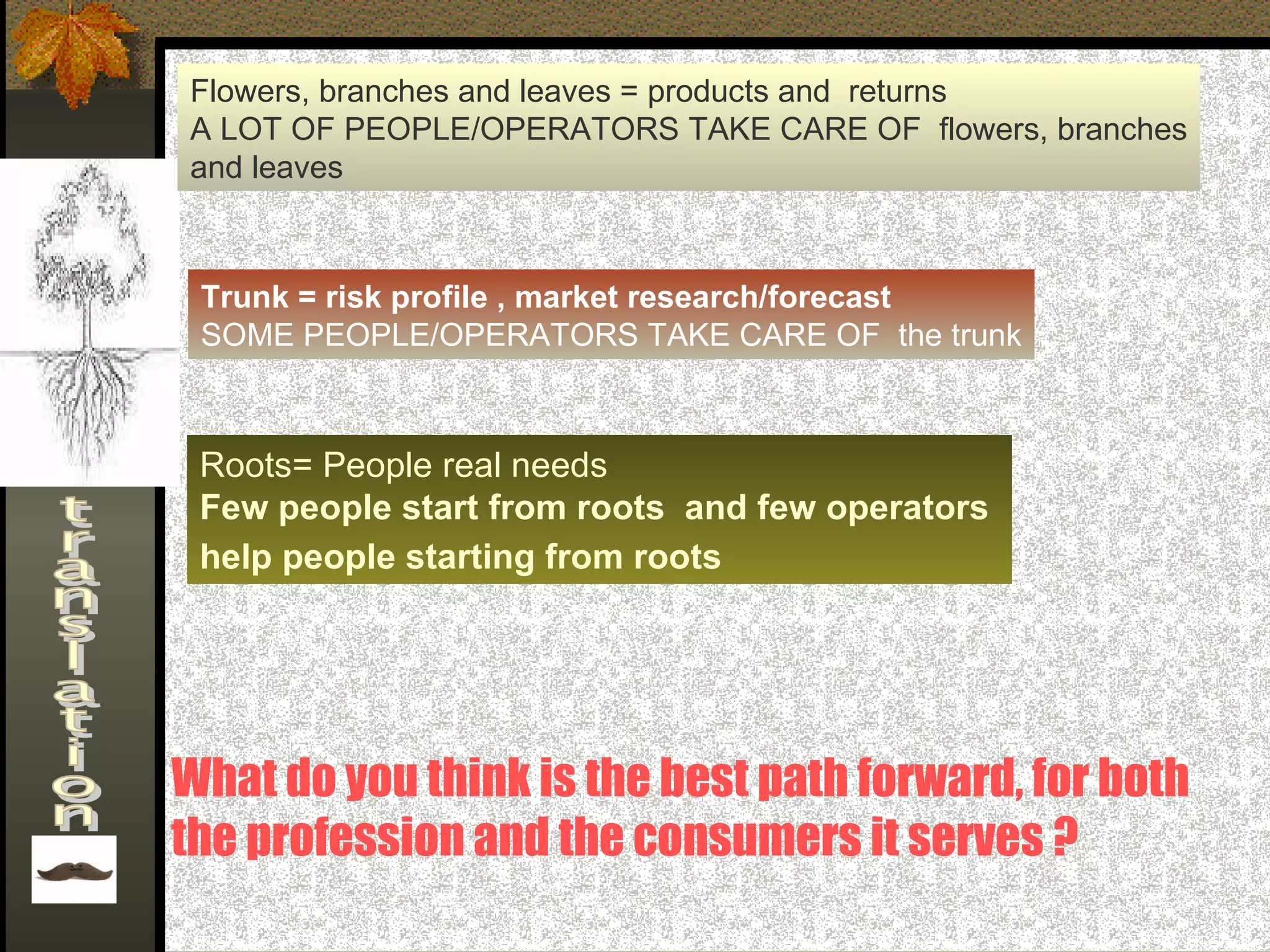 Flowers, branches and leaves = products and returns
A LOT OF PEOPLE/OPERATORS TAKE CARE OF flowers, branches and leaves

Trunk = risk profile , market research/forecast
SOME PEOPLE/OPERATORS TAKE CARE OF the trunk

Roots= People real needs
Few people start from roots and few operators help people starting from roots

translation

What do you think is the best path forward, for both the profession and the consumers it serves ?